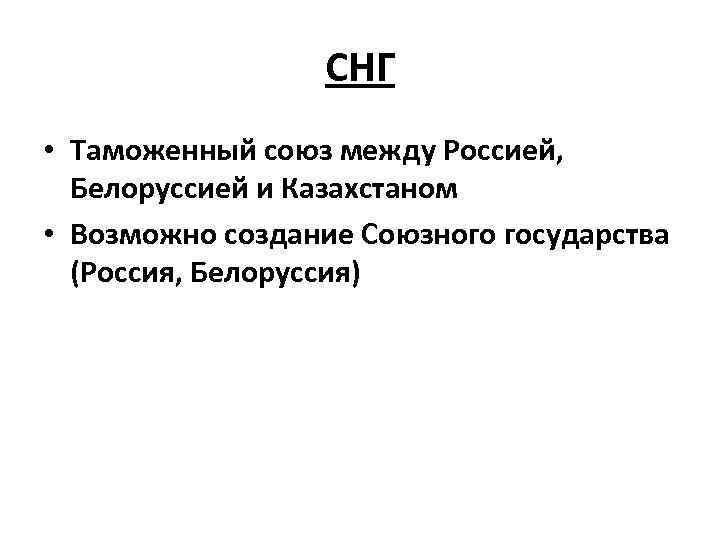 СНГ

• Таможенный союз между Россией, Белоруссией и Казахстаном

• Возможно создание Союзного государства (Россия, Белоруссия)